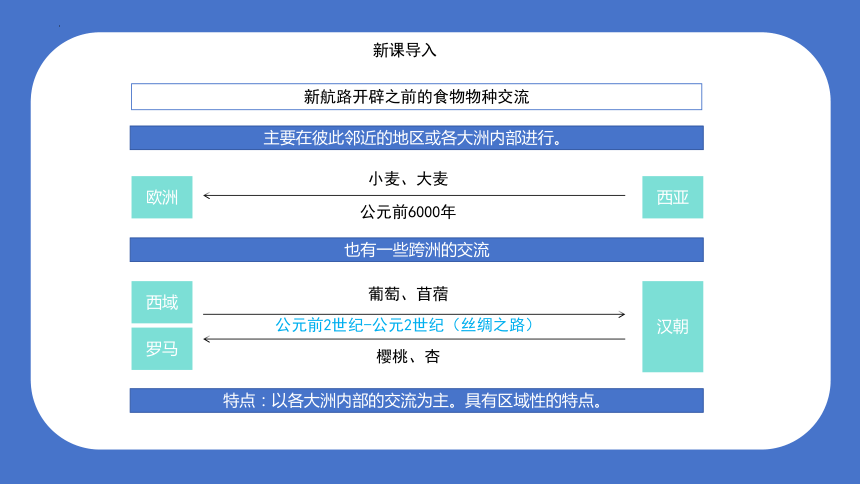 新课导入

新航路开辟之前的食物物种交流

主要在彼此邻近的地区或各大洲内部进行。

欧洲

小麦、大麦

公元前6000年

西亚

也有一些跨洲的交流

西域

罗马

葡萄、苜蓿

公元前2世纪-公元2世纪（丝绸之路）

樱桃、杏

汉朝

特点：以各大洲内部的交流为主。具有区域性的特点。